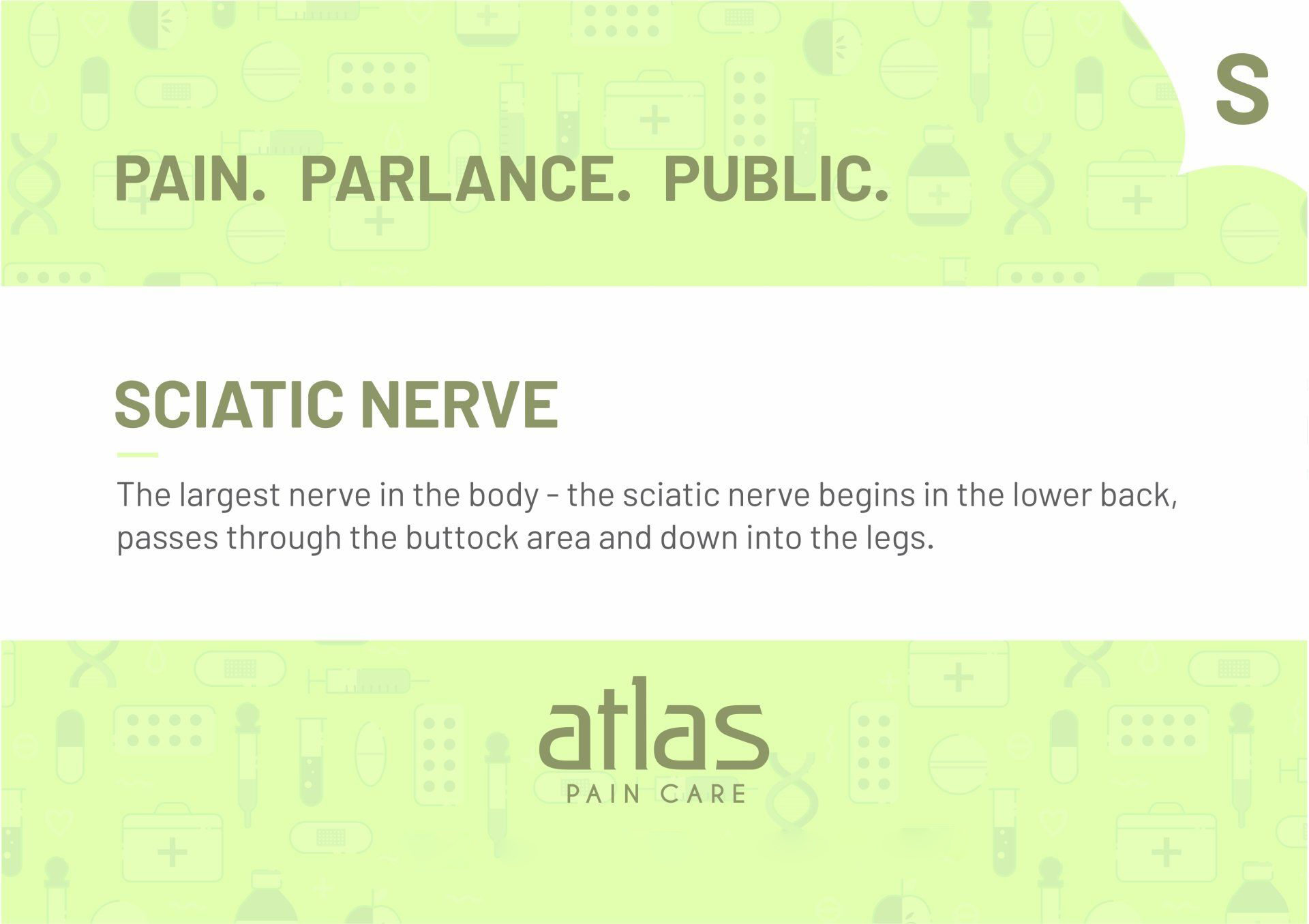 S

PAIN. PARLANCE. PUBLIC.

SCIATIC NERVE

The largest nerve in the body - the sciatic nerve begins in the lower back, passes through the buttock area and down into the legs.

atlas
PAIN CARE